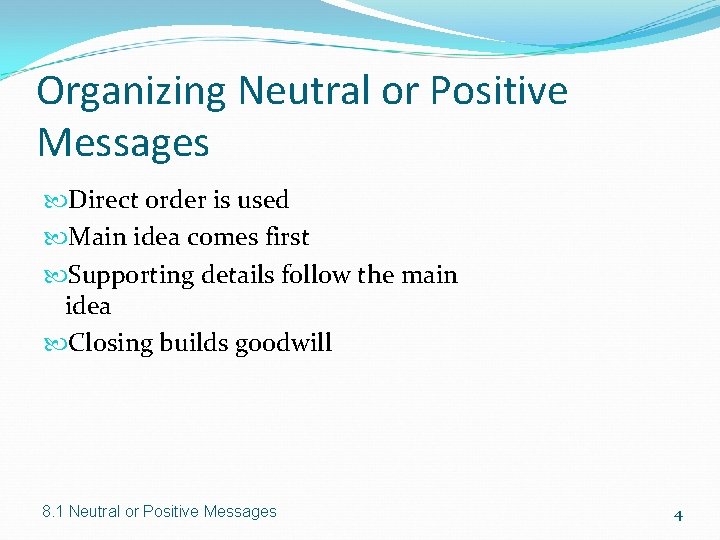 Organizing Neutral or Positive Messages

Direct order is used

Main idea comes first

Supporting details follow the main idea

Closing builds goodwill

8.1 Neutral or Positive Messages

4